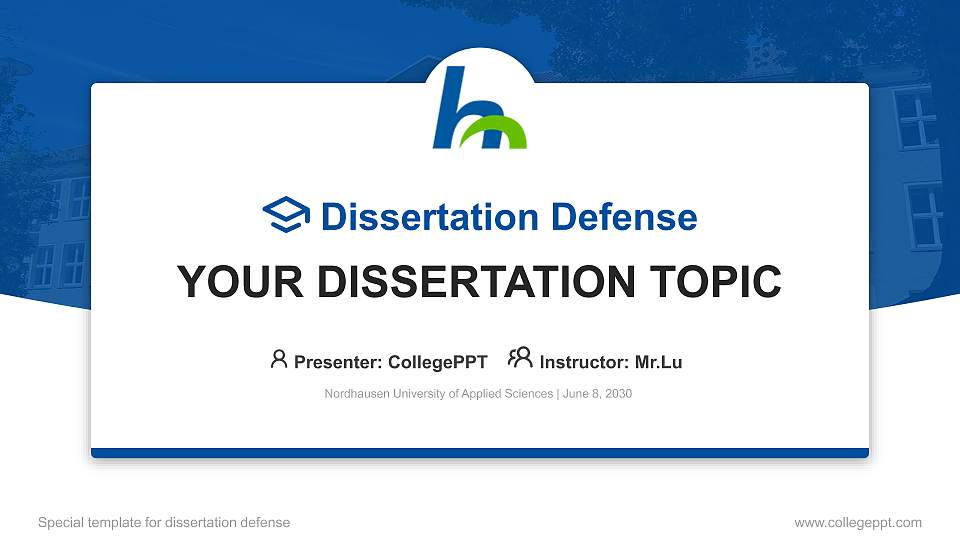 Dissertation Defense

YOUR DISSERTATION TOPIC

Presenter: CollegePPT Instructor: Mr.Lu

Nordhausen University of Applied Sciences | June 8, 2030

Special template for dissertation defense

www.collegeppt.com